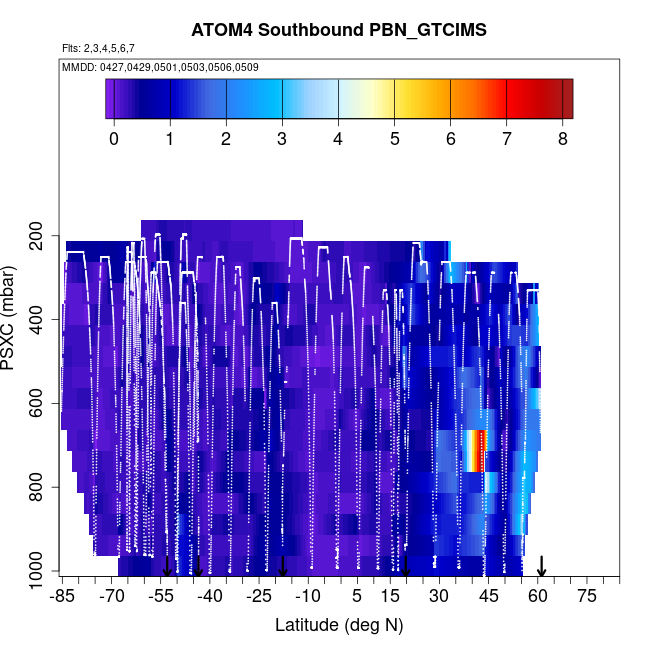 ATOM4 Southbound PBN_GTCIMS

Flts: 2,3,4,5,6,7

MMDD: 0427,0429,0501,0503,0506,0509

0 1 2 3 4 5 6 7 8

PSXC (mbar)

200
400
600
800
1000

-85 -70 -55 -40 -25 -10 5 15 30 45 60 75

Latitude (deg N)